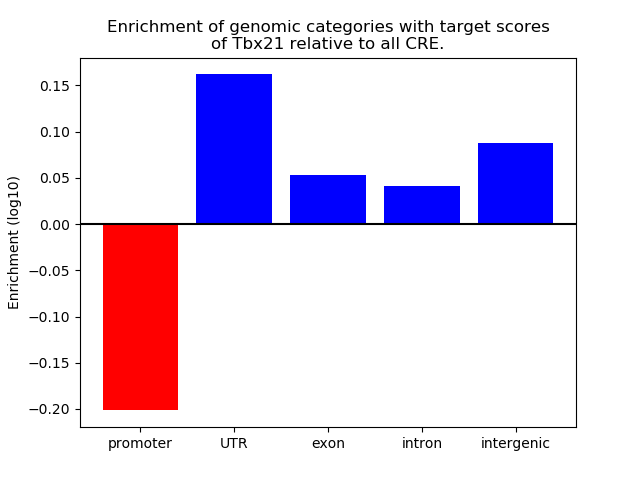 Enrichment of genomic categories with target scores of Tbx21 relative to all CRE.

Enrichment (log10)

0.15
0.10
0.05
0.00
−0.05
−0.10
−0.15
−0.20

promoter
UTR
exon
intron
intergenic